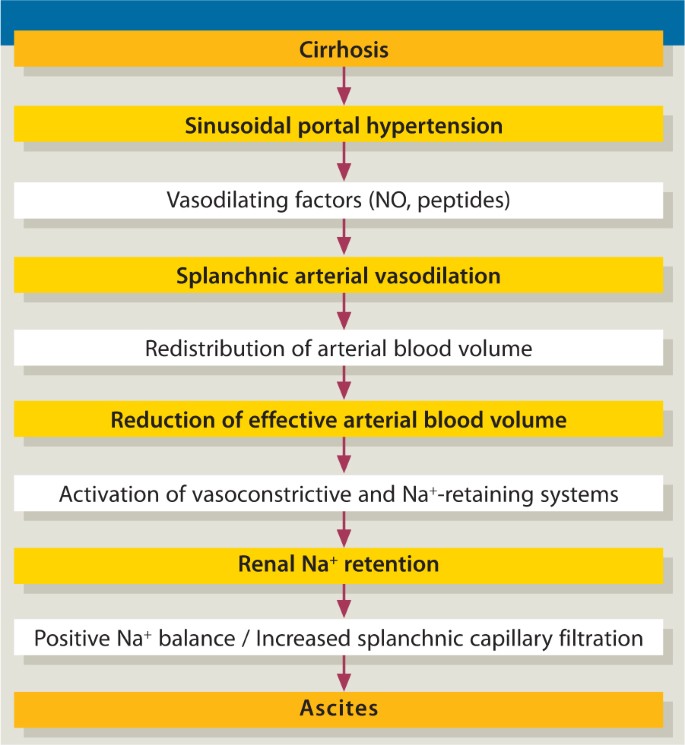 Cirrhosis

Sinusoidal portal hypertension

Vasodilating factors (NO, peptides)

Splanchnic arterial vasodilation

Redistribution of arterial blood volume

Reduction of effective arterial blood volume

Activation of vasoconstrictive and $Na^+$-retaining systems

Renal $Na^+$ retention

Positive $Na^+$ balance / Increased splanchnic capillary filtration

Ascites